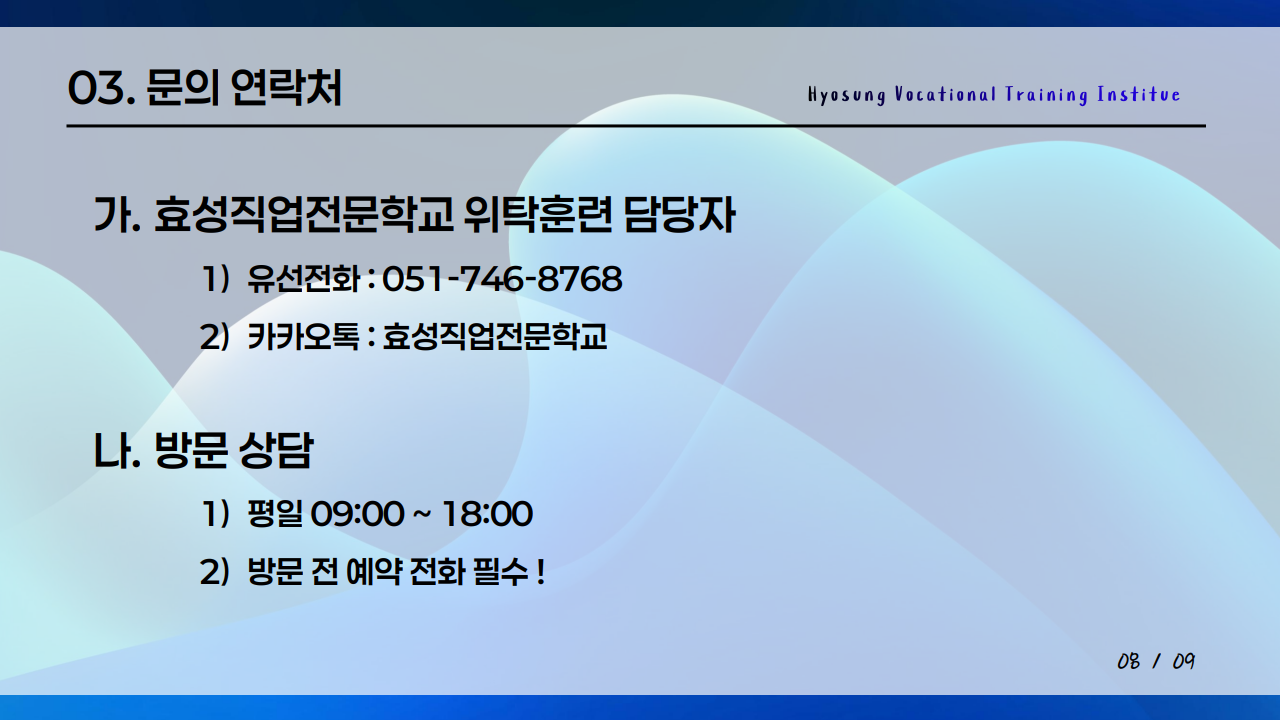 03. 문의 연락처

Hyosung Vocational Training Institue

가. 효성직업전문학교 위탁훈련 담당자

1) 유선전화 : 051-746-8768

2) 카카오톡 : 효성직업전문학교

나. 방문 상담

1) 평일 09:00 ~ 18:00

2) 방문 전 예약 전화 필수 !

08 / 09